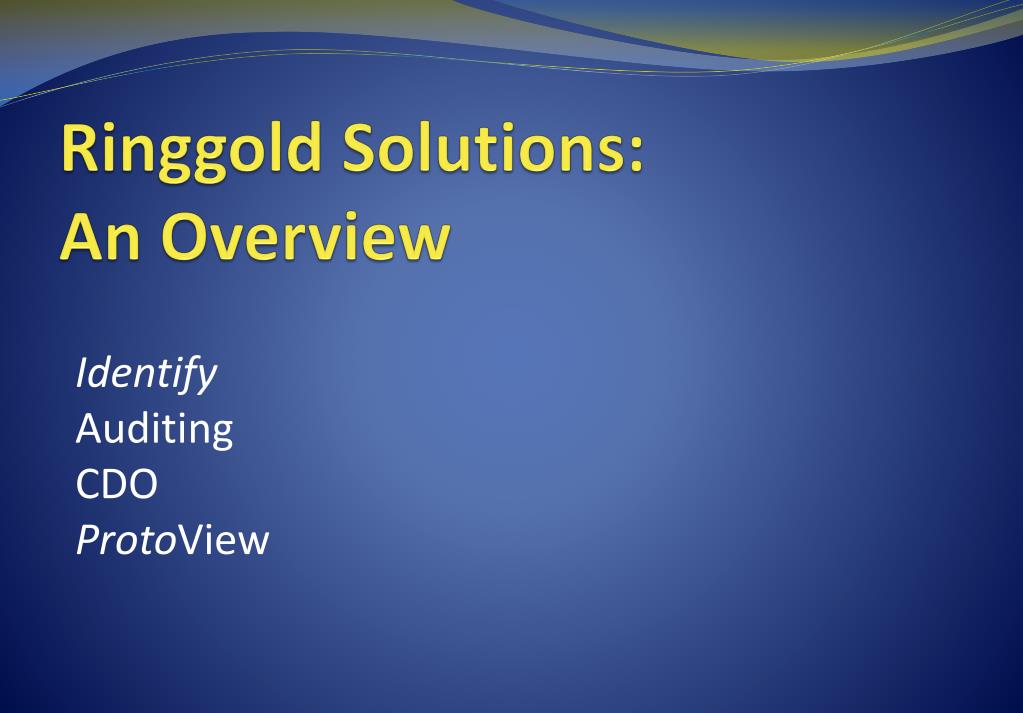 Ringgold Solutions:
An Overview

Identify
Auditing
CDO
ProtoView